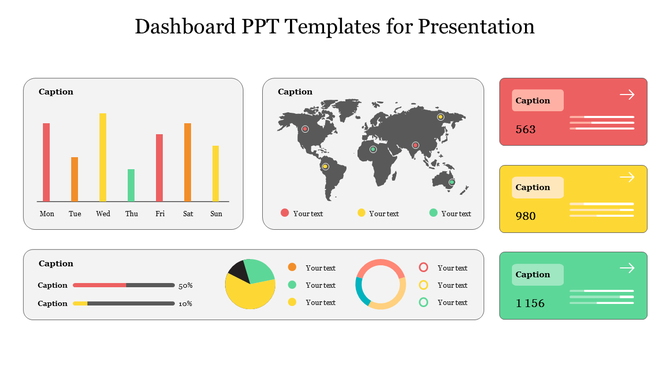 Dashboard PPT Templates for Presentation

Caption

Mon Tue Wed Thu Fri Sat Sun

Caption

Your text Your text Your text

Caption

563

Caption

980

Caption

1 156

Caption

Caption 50%

Caption 10%

Your text

Your text

Your text

Your text

Your text

Your text